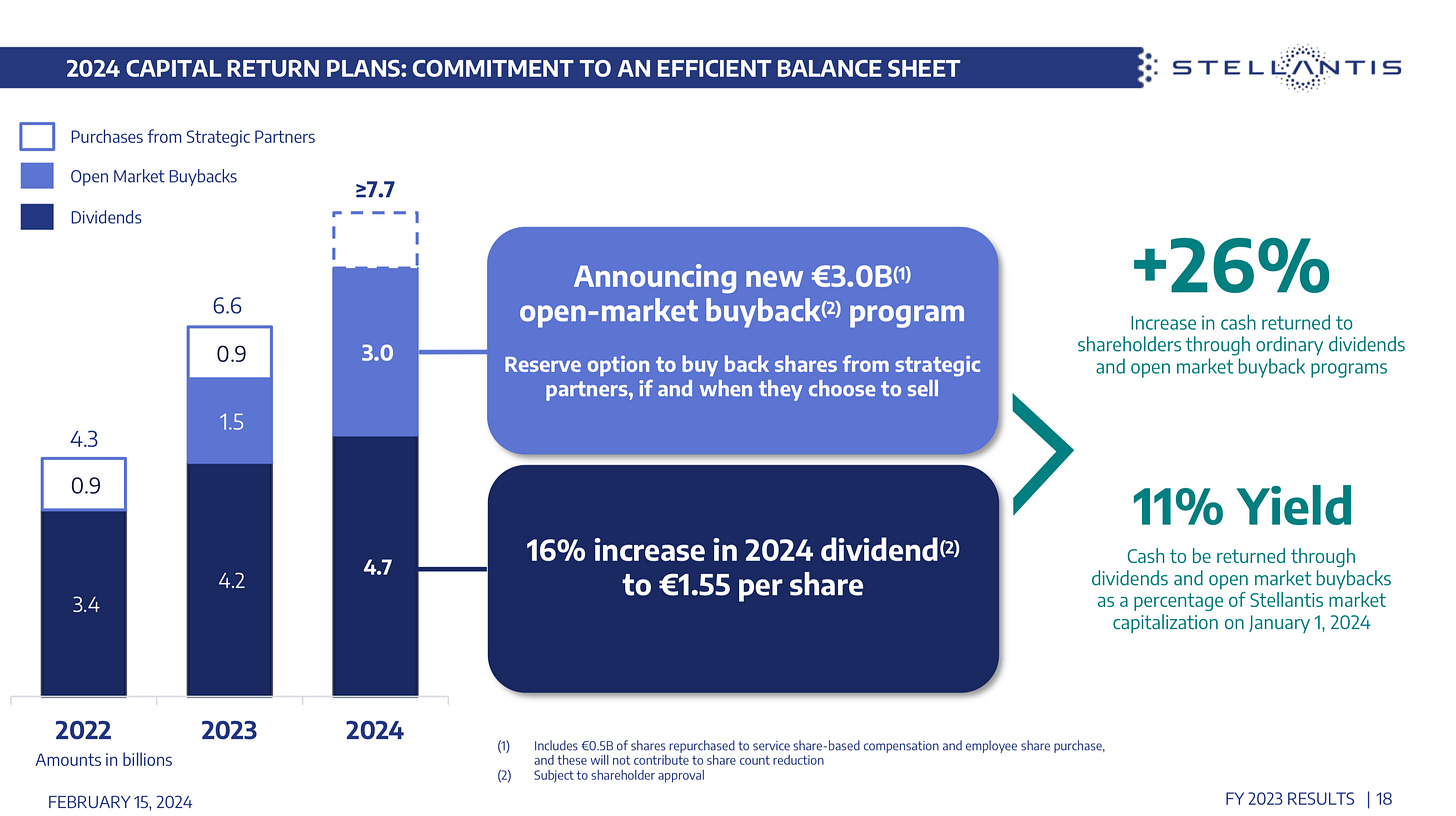 2024 CAPITAL RETURN PLANS: COMMITMENT TO AN EFFICIENT BALANCE SHEET

STELLANTIS

Purchases from Strategic Partners

Open Market Buybacks

Dividends

4.3

0.9

3.4

6.6

0.9

1.5

4.2

≥7.7

3.0

4.7

2022

2023

2024

Amounts in billions

Announcing new €3.0B$^{(1)}$ open-market buyback$^{(2)}$ program

Reserve option to buy back shares from strategic partners, if and when they choose to sell

16% increase in 2024 dividend$^{(2)}$ to €1.55 per share

+26%

Increase in cash returned to shareholders through ordinary dividends and open market buyback programs

11% Yield

Cash to be returned through dividends and open market buybacks as a percentage of Stellantis market capitalization on January 1, 2024

(1) Includes €0.5B of shares repurchased to service share-based compensation and employee share purchase, and these will not contribute to share count reduction

(2) Subject to shareholder approval

FEBRUARY 15, 2024

FY 2023 RESULTS | 18